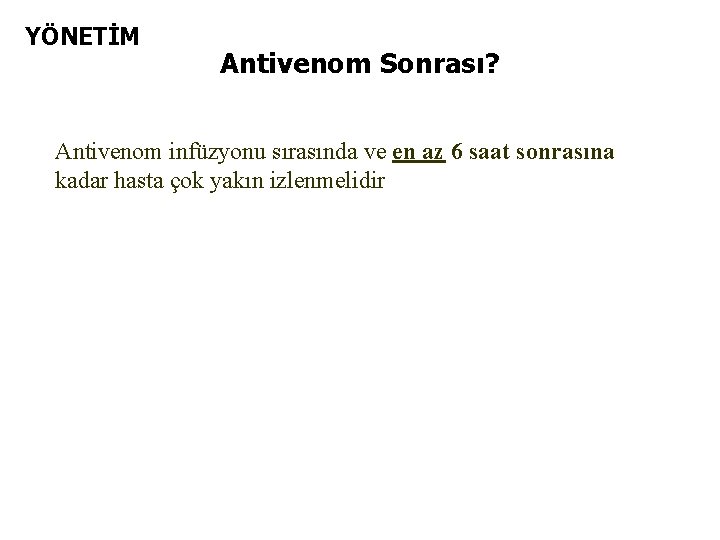 YÖNETİM

Antivenom Sonrası?

Antivenom infüzyonu sırasında ve en az 6 saat sonrasına kadar hasta çok yakın izlenmelidir